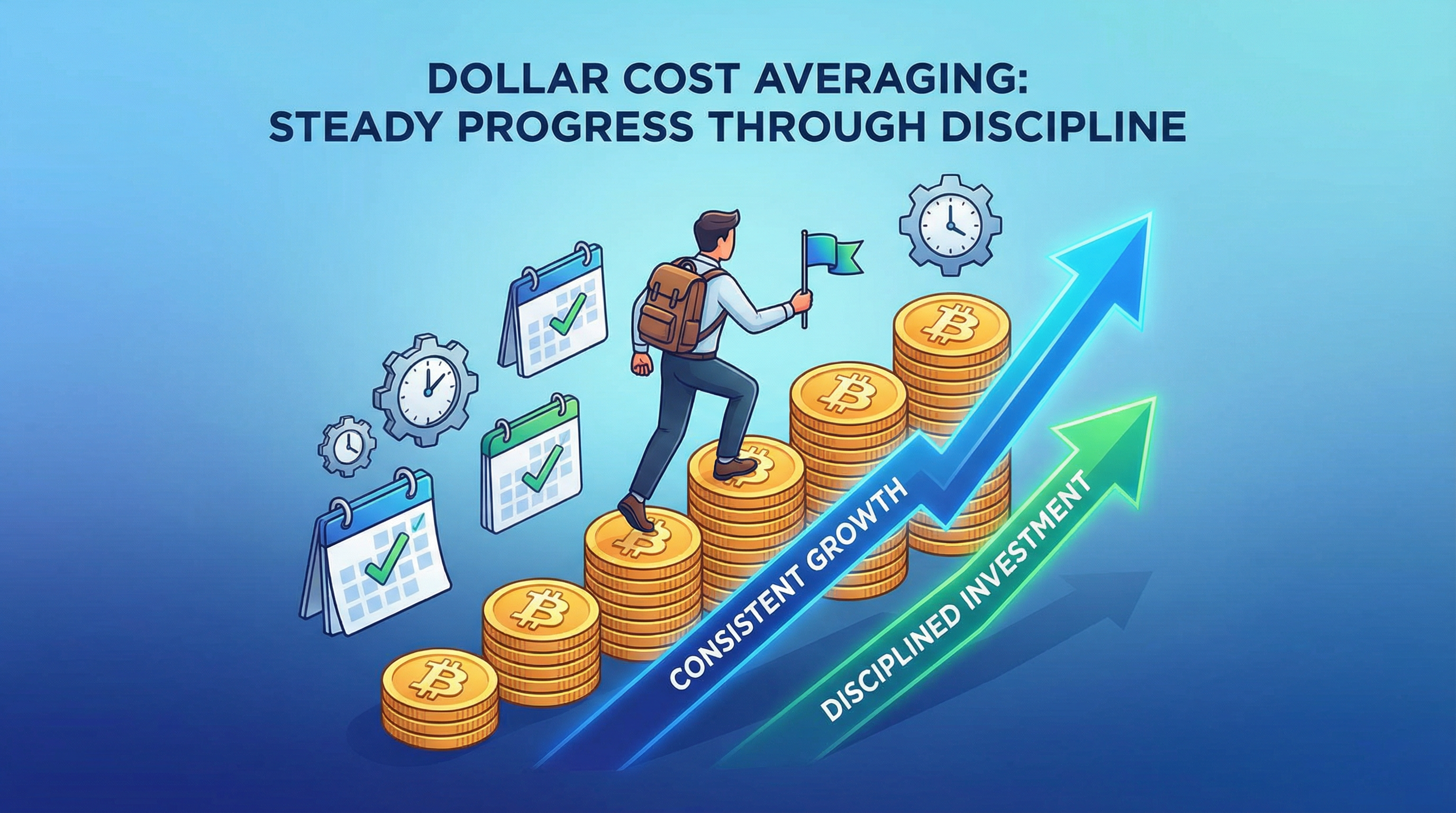 DOLLAR COST AVERAGING:
STEADY PROGRESS THROUGH DISCIPLINE

CONSISTENT GROWTH

DISCIPLINED INVESTMENT